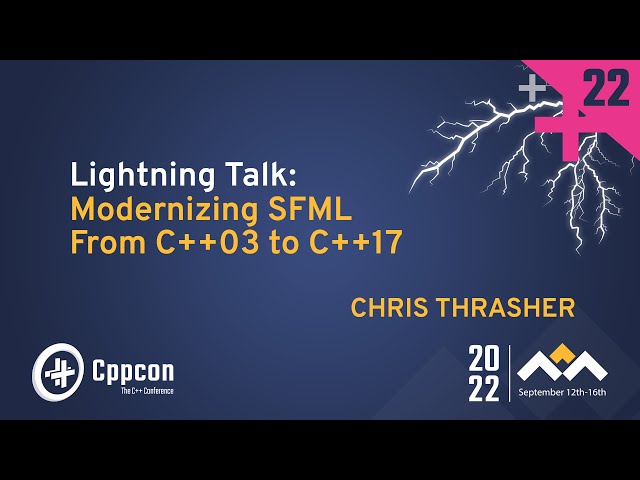 22

Lightning Talk:
Modernizing SFML
From C++03 to C++17

CHRIS THRASHER

Cppcon
The C++ Conference

20
22

September 12th-16th